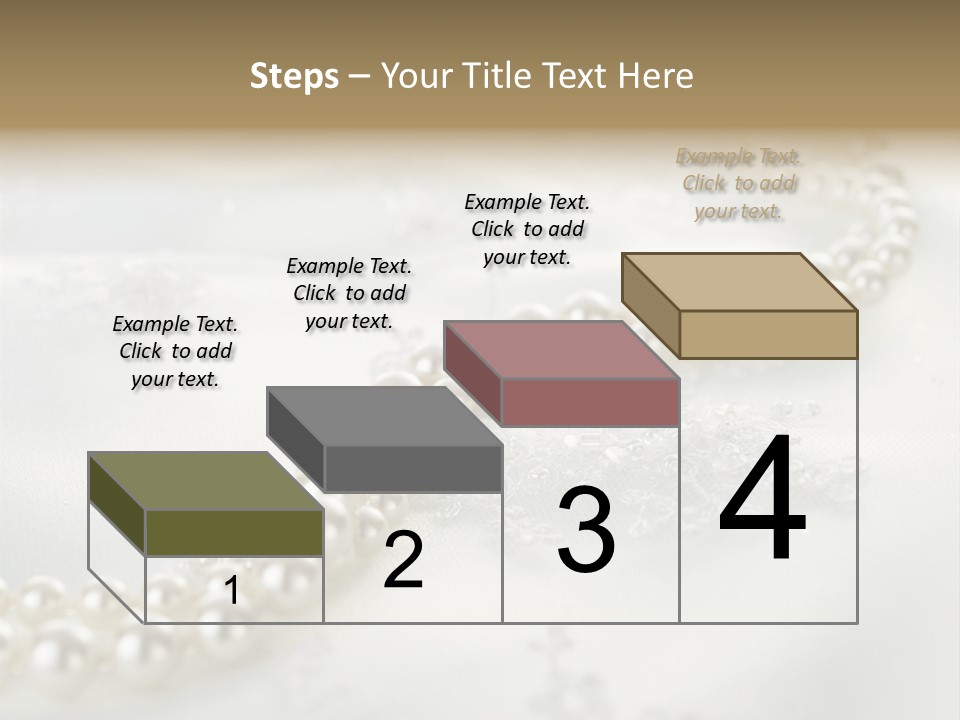 Steps – Your Title Text Here

Example Text. Click to add your text.

Example Text. Click to add your text.

Example Text. Click to add your text.

Example Text. Click to add your text.

1

2

3

4